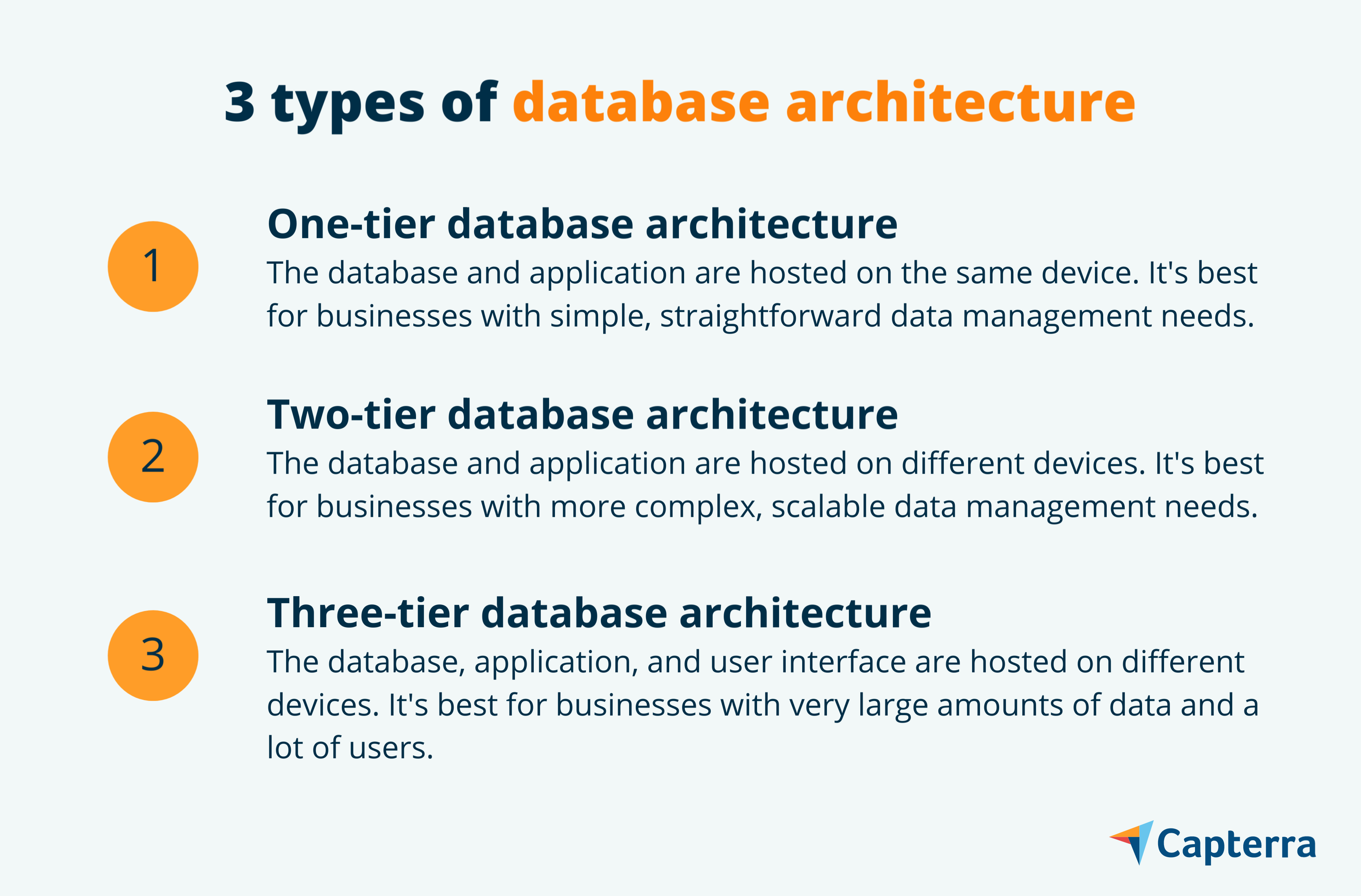 3 types of database architecture

1

One-tier database architecture

The database and application are hosted on the same device. It's best for businesses with simple, straightforward data management needs.

2

Two-tier database architecture

The database and application are hosted on different devices. It's best for businesses with more complex, scalable data management needs.

3

Three-tier database architecture

The database, application, and user interface are hosted on different devices. It's best for businesses with very large amounts of data and a lot of users.

Capterra